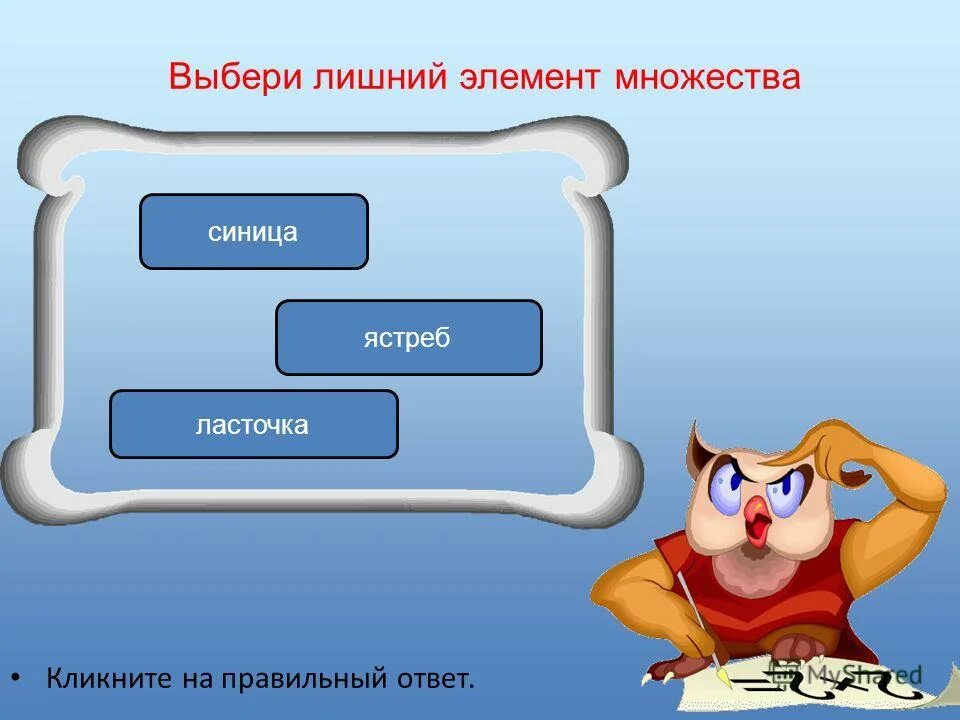 Выбери лишний элемент множества

синица

ястреб

ласточка

• Кликните на правильный ответ.

MyShared